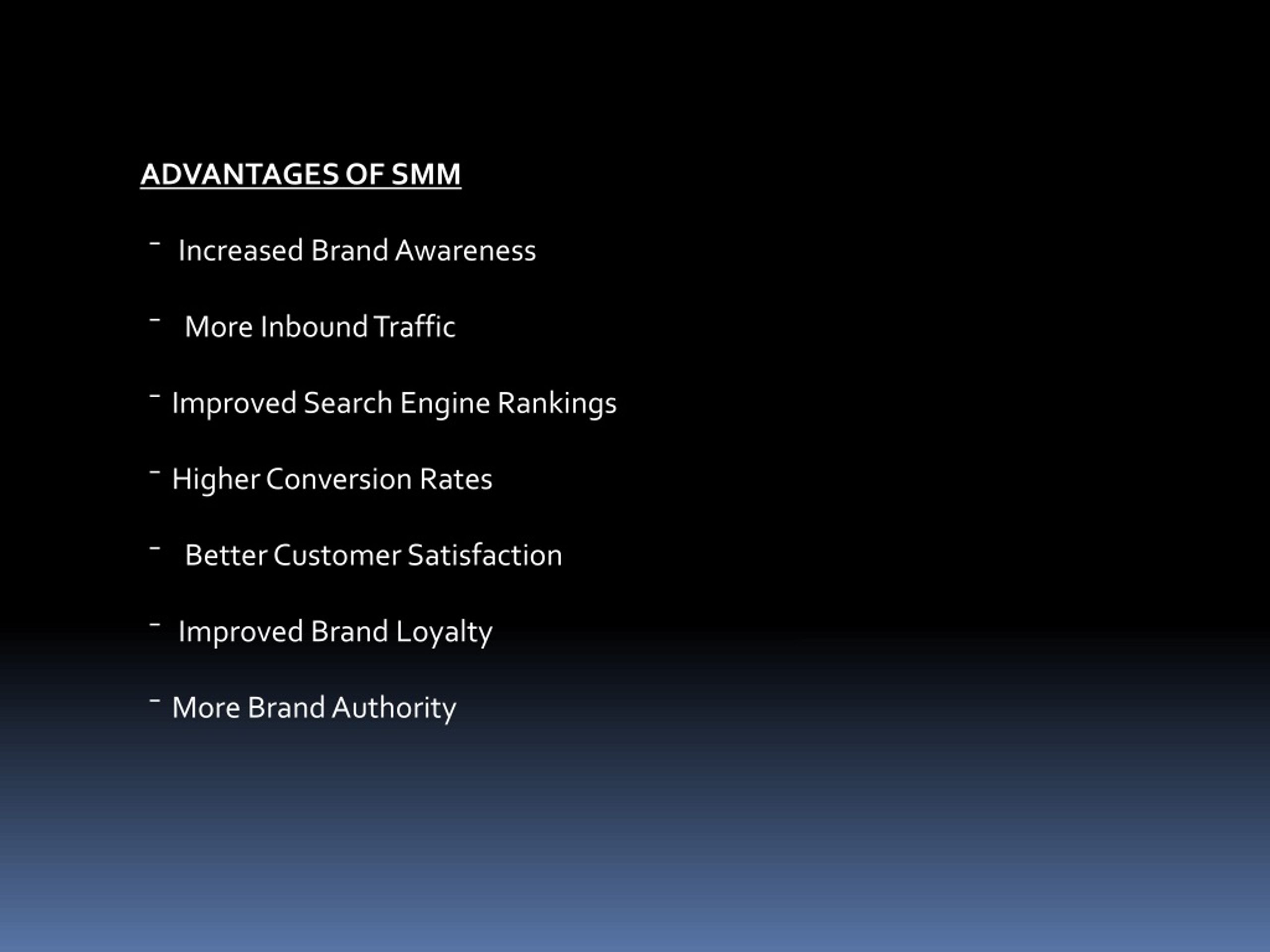 ADVANTAGES OF SMM

- Increased Brand Awareness

- More Inbound Traffic

- Improved Search Engine Rankings

- Higher Conversion Rates

- Better Customer Satisfaction

- Improved Brand Loyalty

- More Brand Authority